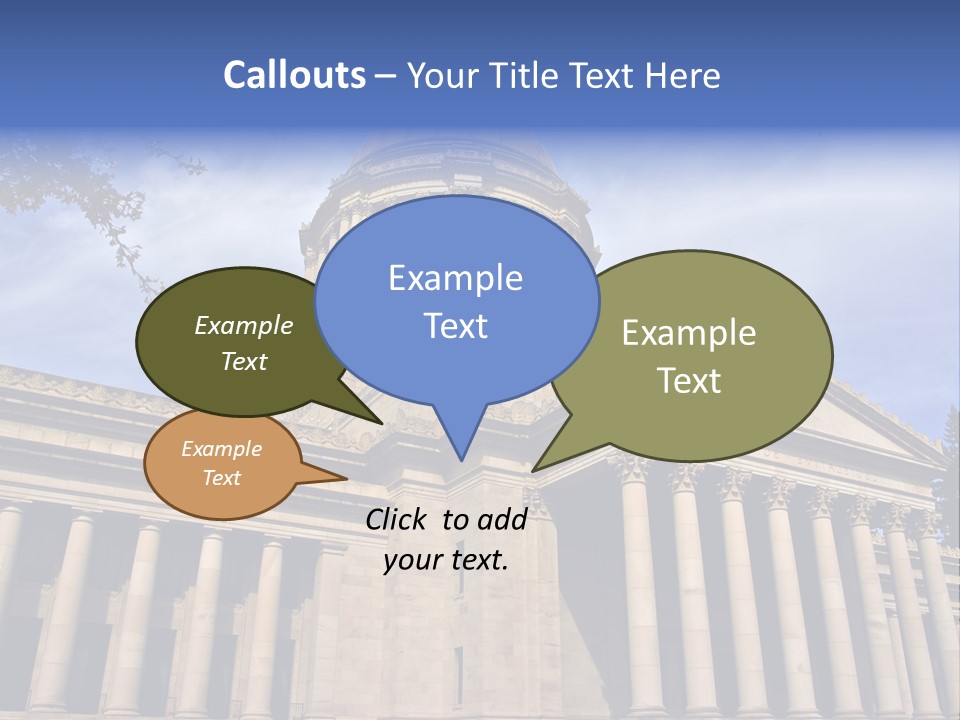 Callouts – Your Title Text Here

Example Text

Example Text

Example Text

Example Text

Click to add your text.